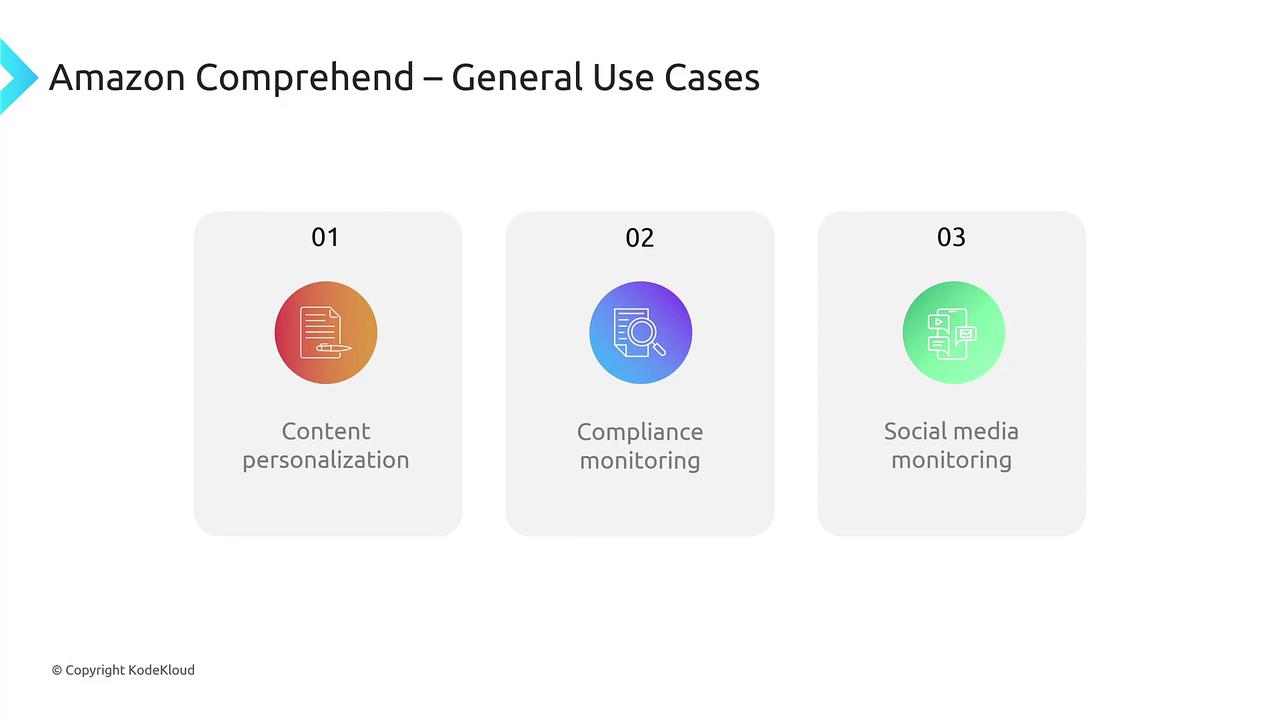 Amazon Comprehend – General Use Cases

01

Content personalization

02

Compliance monitoring

03

Social media monitoring

© Copyright KodeKloud